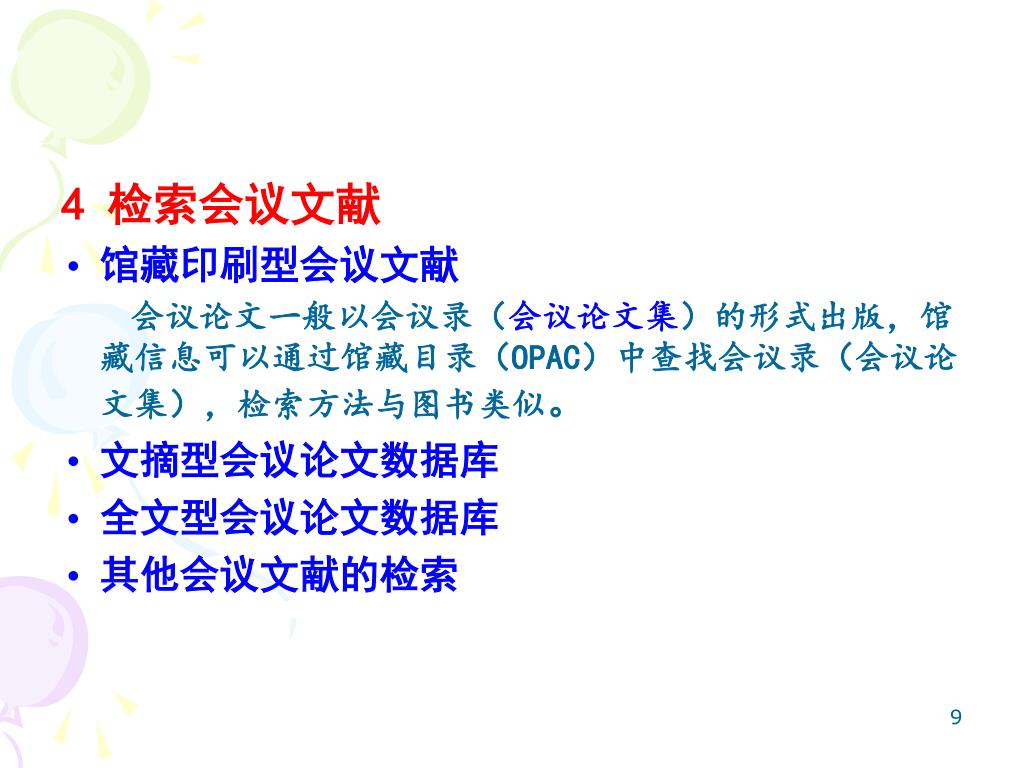 4 检索会议文献

• 馆藏印刷型会议文献

会议论文一般以会议录（会议论文集）的形式出版，馆藏信息可以通过馆藏目录（OPAC）中查找会议录（会议论文集），检索方法与图书类似。

• 文摘型会议论文数据库
• 全文型会议论文数据库
• 其他会议文献的检索

9